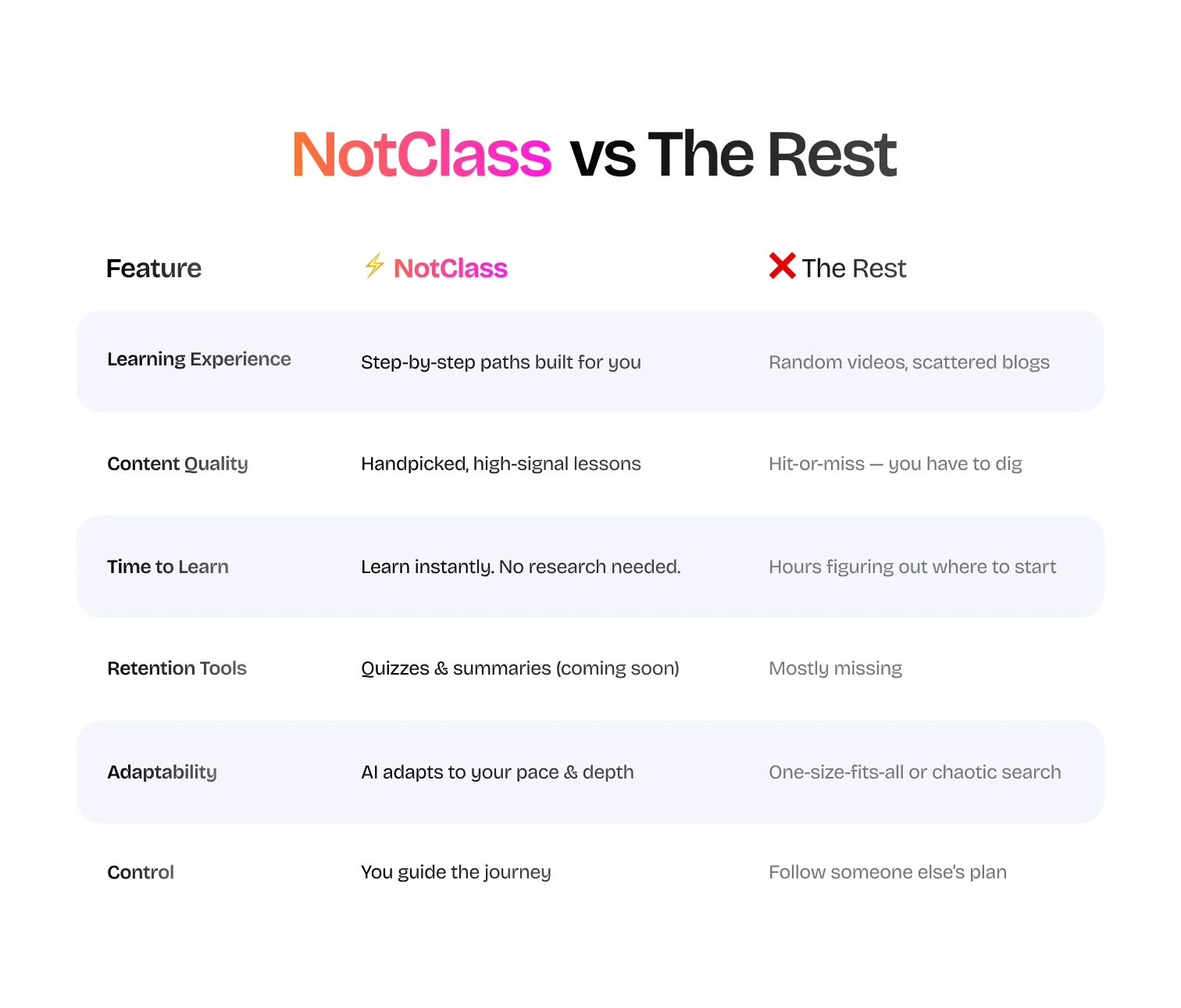 NotClass vs The Rest

| Feature | ⚡ NotClass | ❌ The Rest |
|---|---|---|
| Learning Experience | Step-by-step paths built for you | Random videos, scattered blogs |
| Content Quality | Handpicked, high-signal lessons | Hit-or-miss — you have to dig |
| Time to Learn | Learn instantly. No research needed. | Hours figuring out where to start |
| Retention Tools | Quizzes & summaries (coming soon) | Mostly missing |
| Adaptability | AI adapts to your pace & depth | One-size-fits-all or chaotic search |
| Control | You guide the journey | Follow someone else's plan |